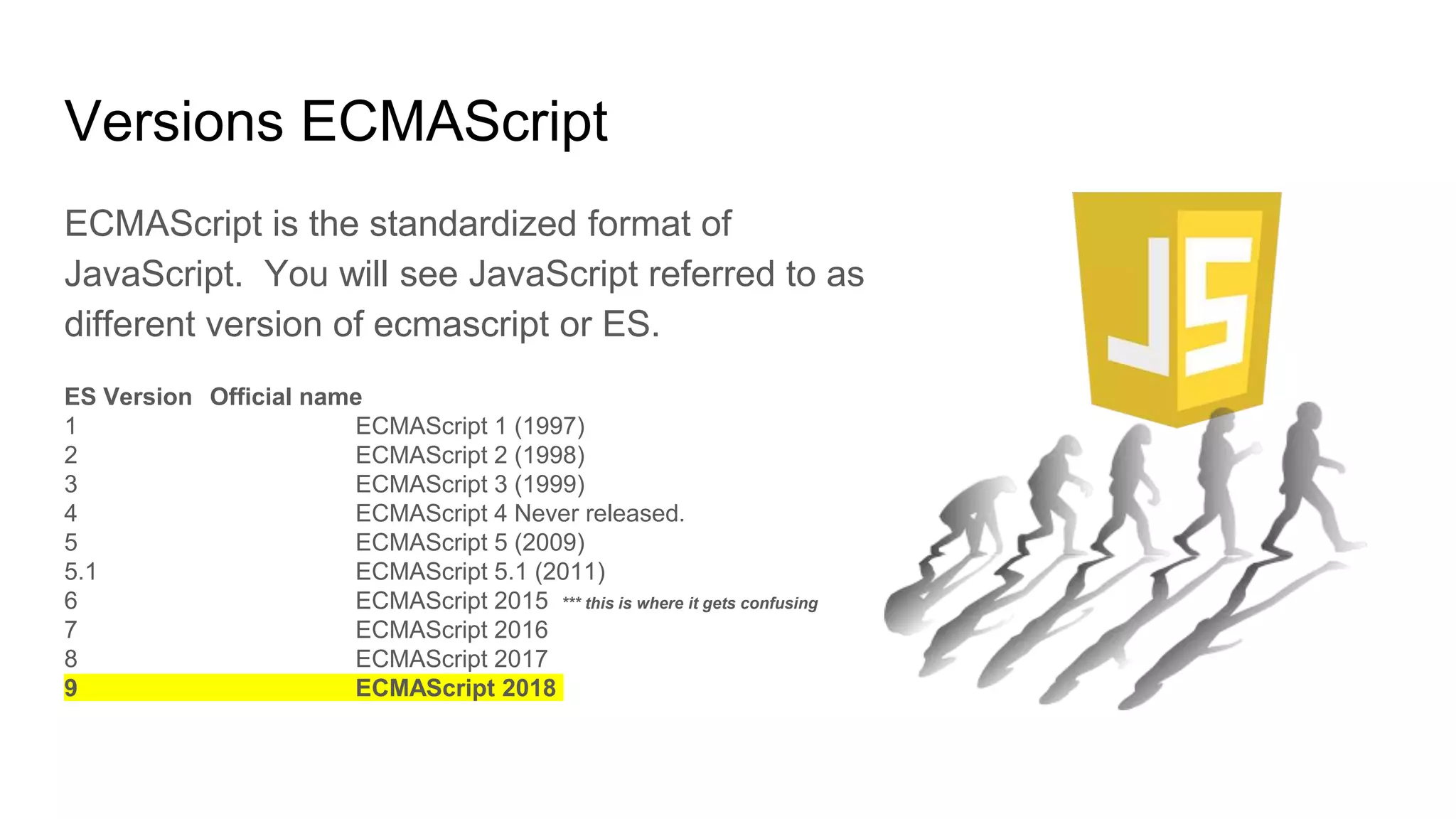 Versions ECMAScript

ECMAScript is the standardized format of JavaScript. You will see JavaScript referred to as different version of ecmascript or ES.

| ES Version | Official name |
|---|---|
| 1 | ECMAScript 1 (1997) |
| 2 | ECMAScript 2 (1998) |
| 3 | ECMAScript 3 (1999) |
| 4 | ECMAScript 4 Never released. |
| 5 | ECMAScript 5 (2009) |
| 5.1 | ECMAScript 5.1 (2011) |
| 6 | ECMAScript 2015 *** this is where it gets confusing |
| 7 | ECMAScript 2016 |
| 8 | ECMAScript 2017 |
| 9 | ECMAScript 2018 |

JS